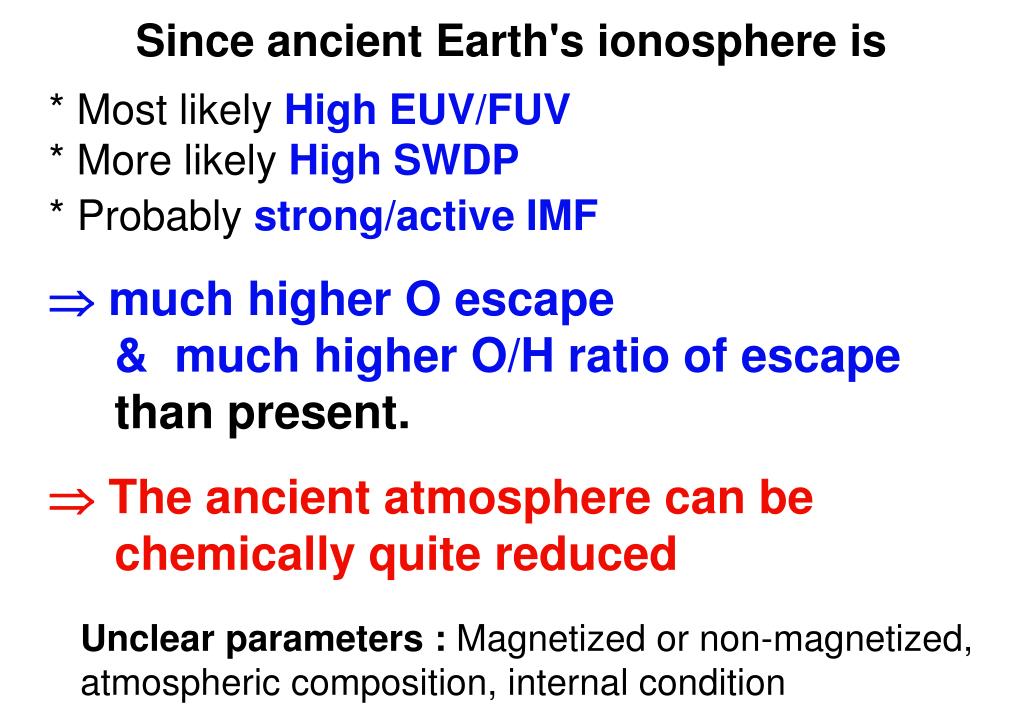 Since ancient Earth's ionosphere is

* Most likely High EUV/FUV
* More likely High SWDP
* Probably strong/active IMF

$\Rightarrow$ much higher O escape
& much higher O/H ratio of escape
than present.

$\Rightarrow$ The ancient atmosphere can be chemically quite reduced

Unclear parameters : Magnetized or non-magnetized, atmospheric composition, internal condition